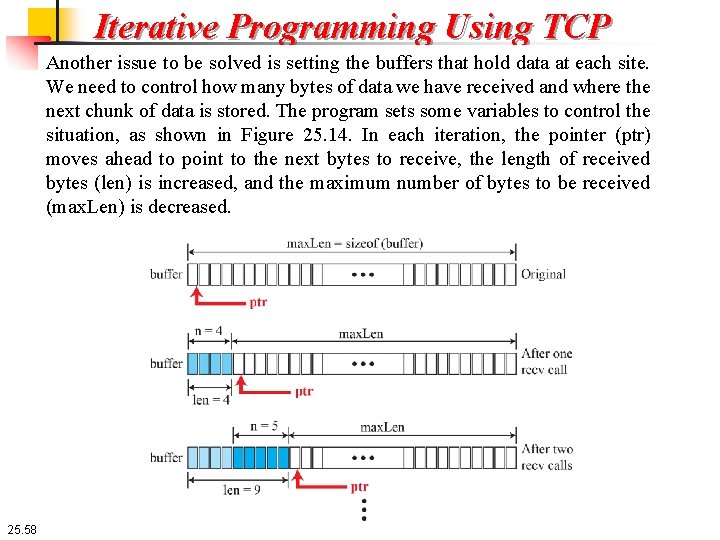 Iterative Programming Using TCP

Another issue to be solved is setting the buffers that hold data at each site. We need to control how many bytes of data we have received and where the next chunk of data is stored. The program sets some variables to control the situation, as shown in Figure 25.14. In each iteration, the pointer (ptr) moves ahead to point to the next bytes to receive, the length of received bytes (len) is increased, and the maximum number of bytes to be received (maxLen) is decreased.

maxLen = sizeof (buffer)
buffer
•••
Original
ptr

n = 4
maxLen
buffer
•••
After one recv call
len = 4
ptr

n = 5
maxLen
buffer
•••
After two recv calls
len = 9
ptr

25.58